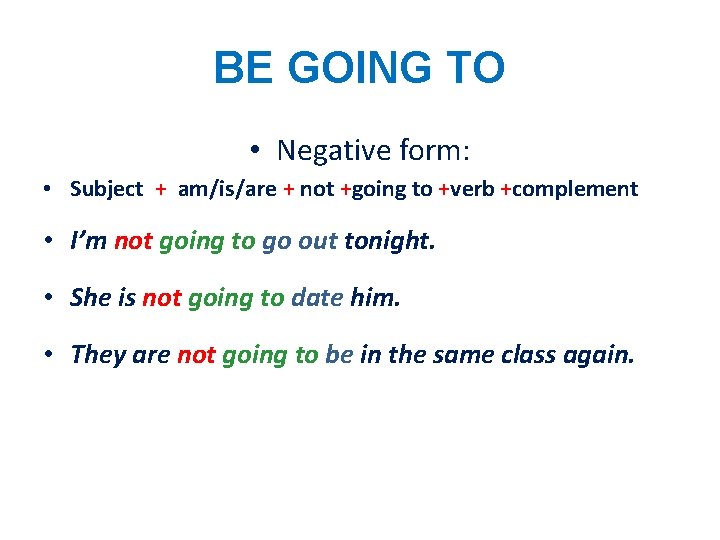 BE GOING TO

• Negative form:

• Subject + am/is/are + not +going to +verb +complement

• I'm not going to go out tonight.

• She is not going to date him.

• They are not going to be in the same class again.